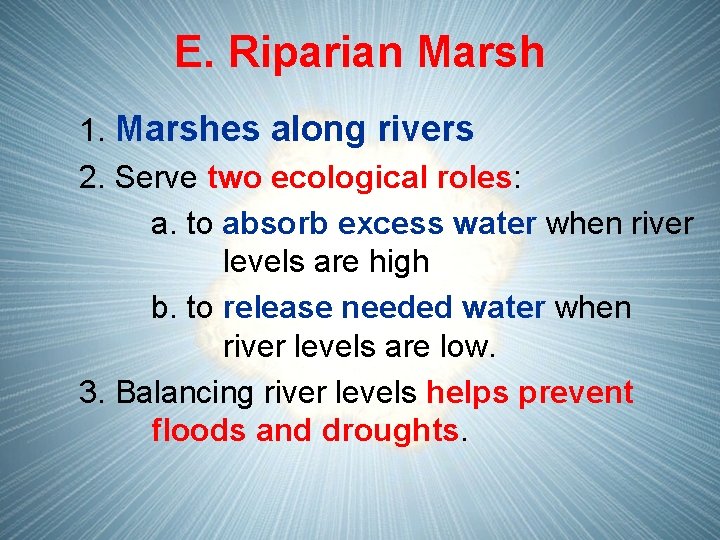 E. Riparian Marsh

1. Marshes along rivers

2. Serve two ecological roles:

a. to absorb excess water when river levels are high

b. to release needed water when river levels are low.

3. Balancing river levels helps prevent floods and droughts.